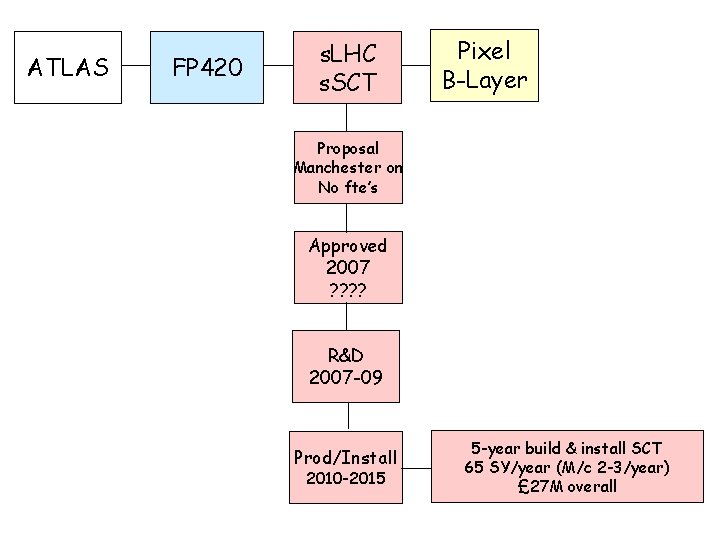 ATLAS

FP420

sLHC
sSCT

Pixel
B-Layer

Proposal
Manchester on
No fte's

Approved
2007
????

R&D
2007-09

Prod/Install
2010-2015

5-year build & install SCT
65 SY/year (M/c 2-3/year)
£27M overall